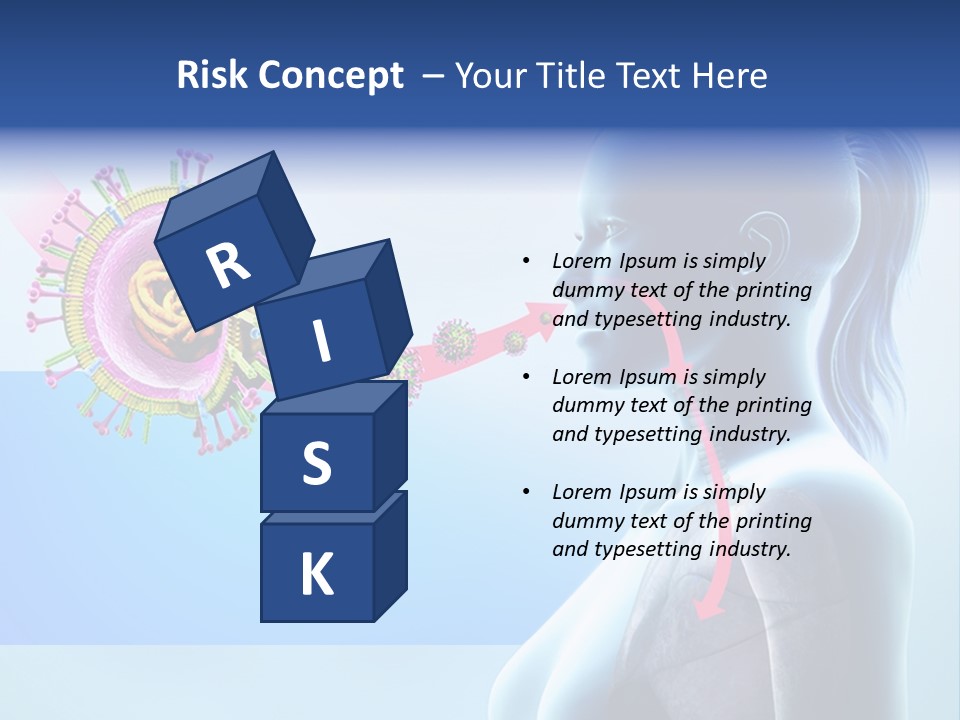 Risk Concept – Your Title Text Here

R
I
S
K

• Lorem Ipsum is simply dummy text of the printing and typesetting industry.

• Lorem Ipsum is simply dummy text of the printing and typesetting industry.

• Lorem Ipsum is simply dummy text of the printing and typesetting industry.